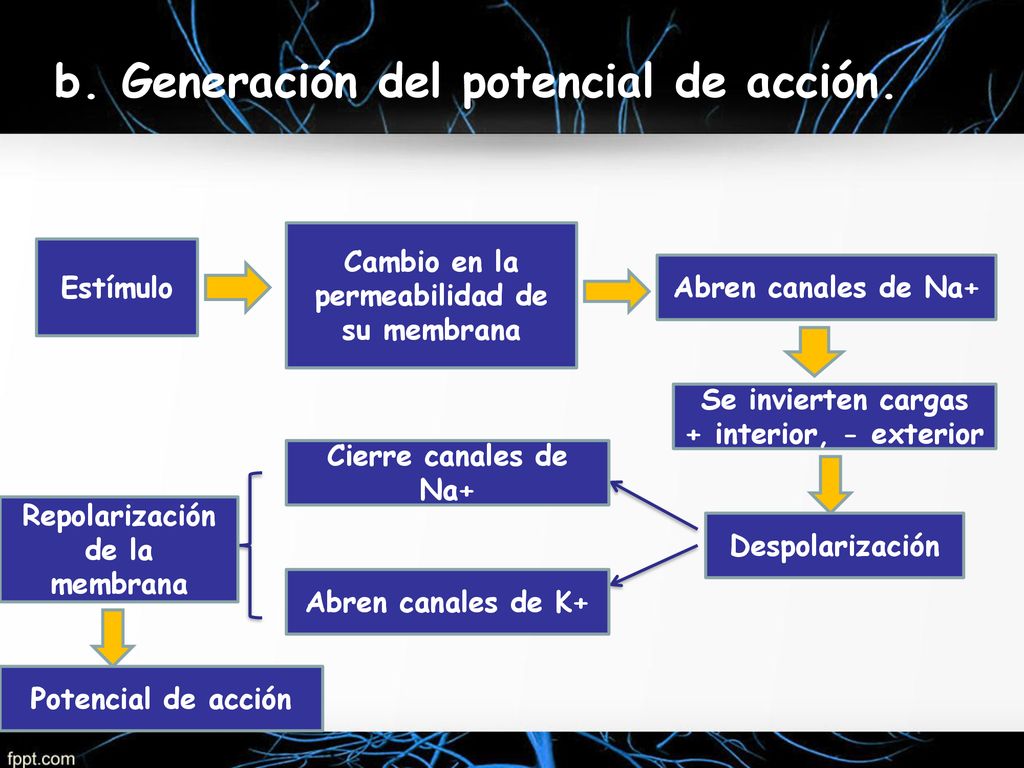 b. Generación del potencial de acción.

Estímulo

Cambio en la permeabilidad de su membrana

Abren canales de Na+

Se invierten cargas + interior, - exterior

Despolarización

Cierre canales de Na+

Abren canales de K+

Repolarización de la membrana

Potencial de acción

fppt.com